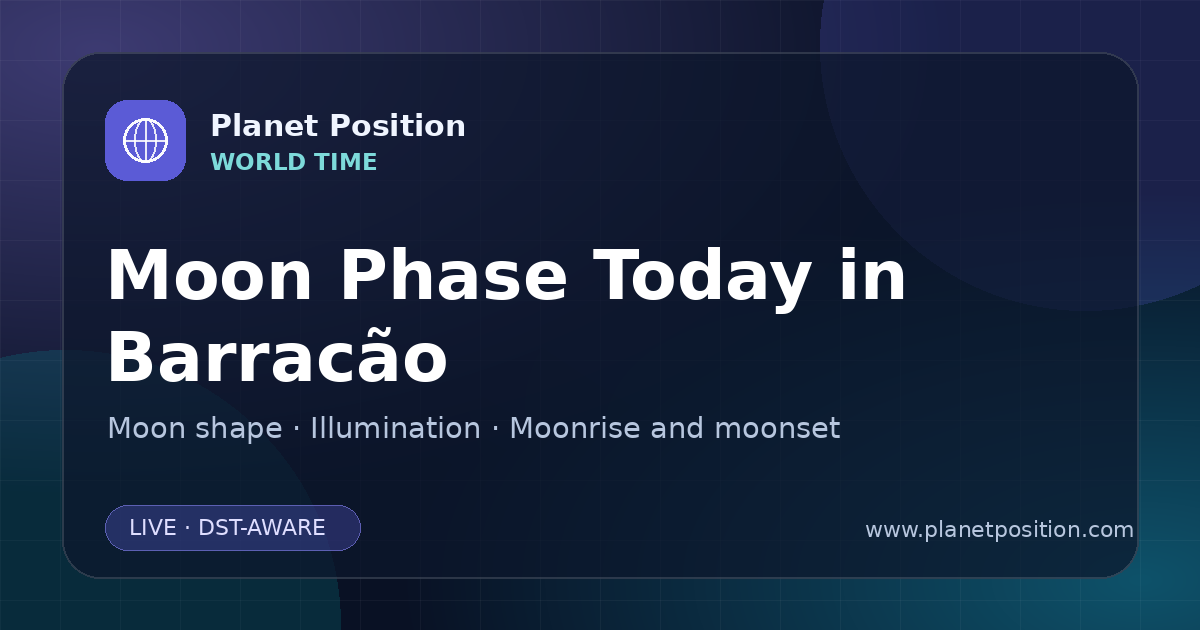 Planet Position
WORLD TIME

Moon Phase Today in Barracão

Moon shape · Illumination · Moonrise and moonset

LIVE · DST-AWARE

www.planetposition.com